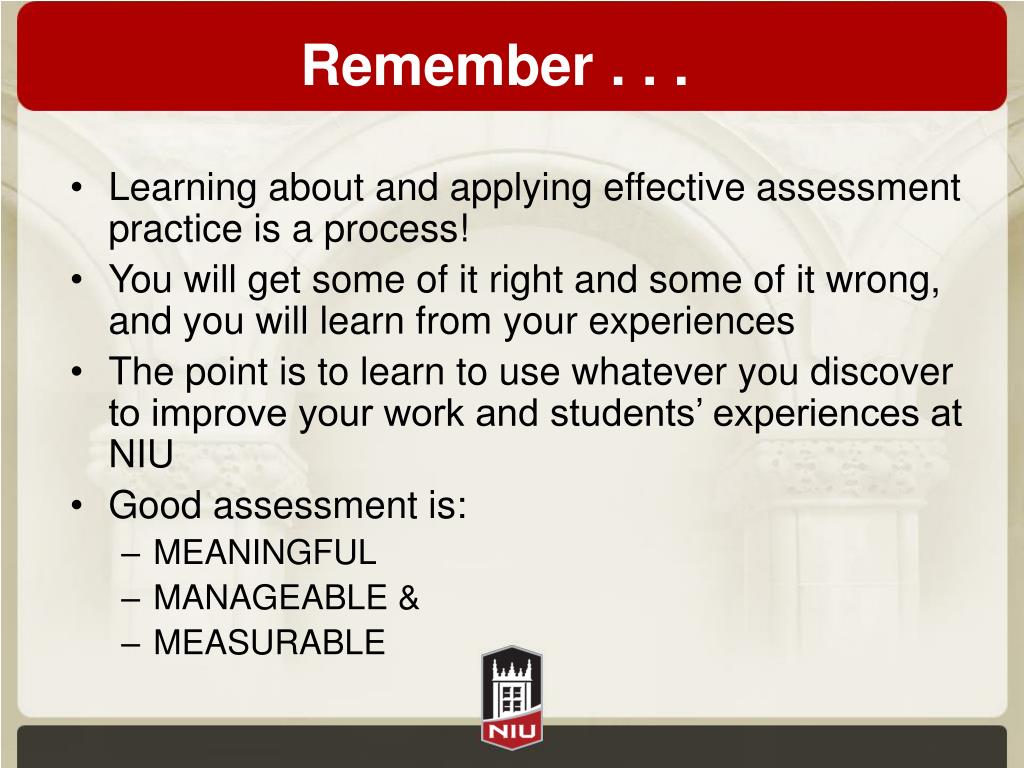 Remember . . .

• Learning about and applying effective assessment practice is a process!
• You will get some of it right and some of it wrong, and you will learn from your experiences
• The point is to learn to use whatever you discover to improve your work and students’ experiences at NIU
• Good assessment is:
– MEANINGFUL
– MANAGEABLE &
– MEASURABLE

NIU